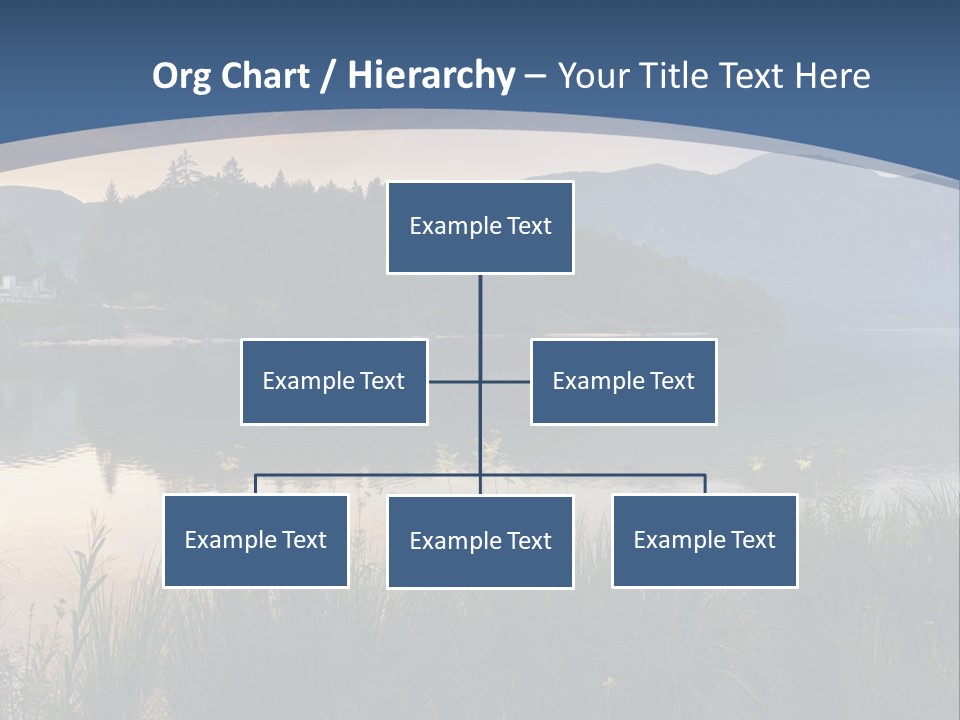 Org Chart / Hierarchy – Your Title Text Here

Example Text

Example Text

Example Text

Example Text

Example Text

Example Text